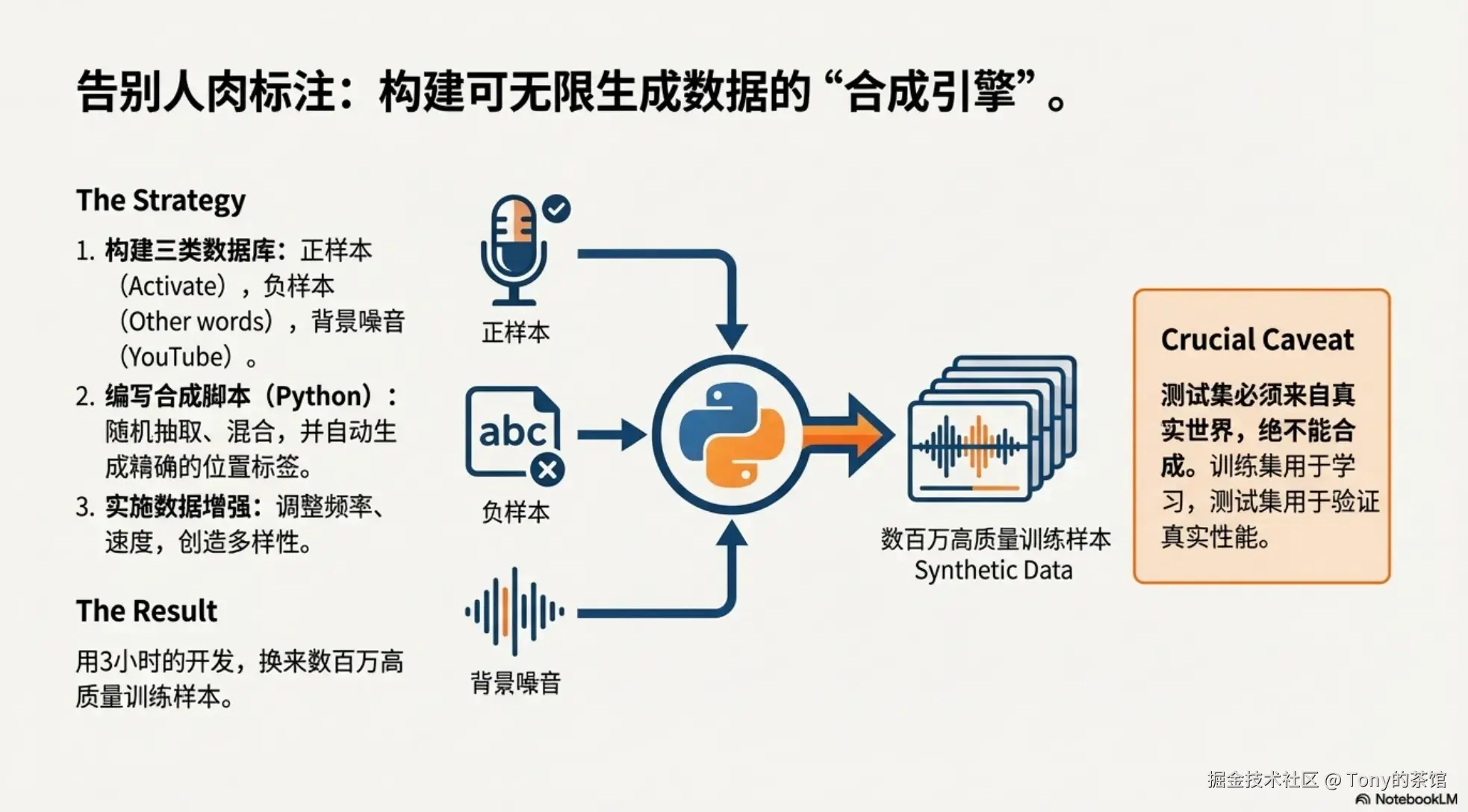 告别人肉标注：构建可无限生成数据的“合成引擎”。

The Strategy

1. 构建三类数据库：正样本（Activate），负样本（Other words），背景噪音（YouTube）。
2. 编写合成脚本（Python）：随机抽取、混合，并自动生成精确的位置标签。
3. 实施数据增强：调整频率、速度，创造多样性。

The Result

用3小时的开发，换来数百万高质量训练样本。

正样本

abc

负样本

背景噪音

数百万高质量训练样本
Synthetic Data

Crucial Caveat

测试集必须来自真实世界，绝不能合成。训练集用于学习，测试集用于验证真实性能。

掘金技术社区 @ Tony的茶馆
NotebookLM